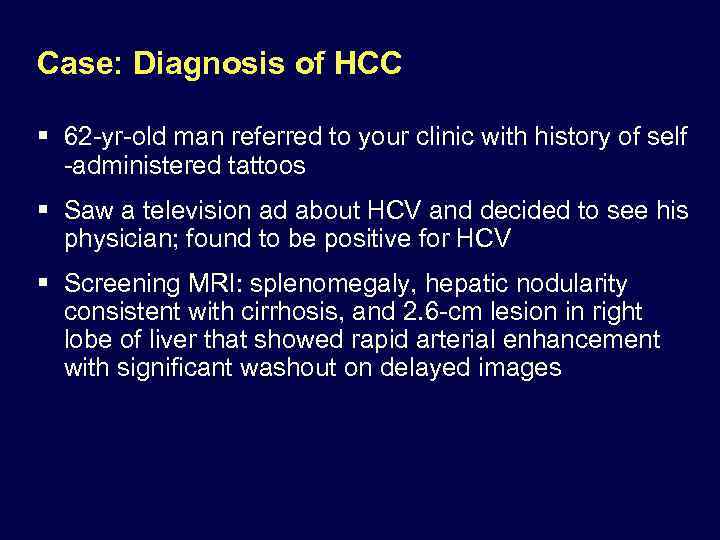 Case: Diagnosis of HCC

▪ 62-yr-old man referred to your clinic with history of self -administered tattoos

▪ Saw a television ad about HCV and decided to see his physician; found to be positive for HCV

▪ Screening MRI: splenomegaly, hepatic nodularity consistent with cirrhosis, and 2.6-cm lesion in right lobe of liver that showed rapid arterial enhancement with significant washout on delayed images